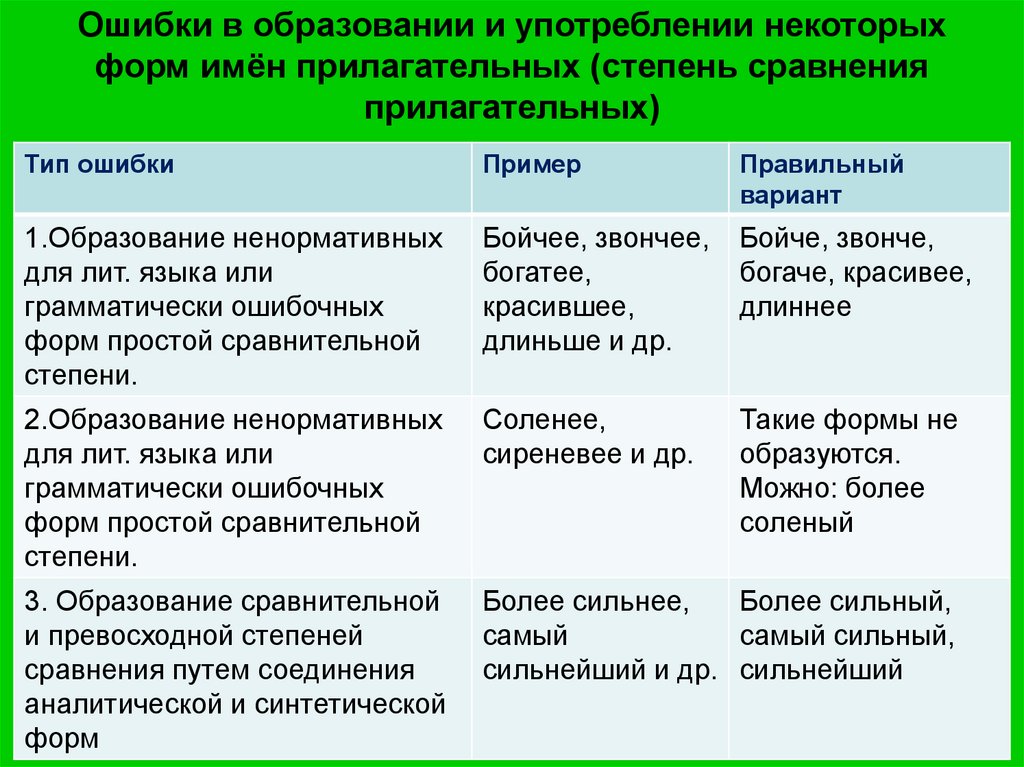 Ошибки в образовании и употреблении некоторых форм имён прилагательных (степень сравнения прилагательных)

| Тип ошибки | Пример | Правильный вариант |
|---|---|---|
| 1.Образование ненормативных для лит. языка или грамматически ошибочных форм простой сравнительной степени. | Бойчее, звончее, богатее, красившее, длиньше и др. | Бойче, звонче, богаче, красивее, длиннее |
| 2.Образование ненормативных для лит. языка или грамматически ошибочных форм простой сравнительной степени. | Соленее, сиреневее и др. | Такие формы не образуются. Можно: более соленый |
| 3. Образование сравнительной и превосходной степеней сравнения путем соединения аналитической и синтетической форм | Более сильнее, самый сильнейший и др. | Более сильный, самый сильный, сильнейший |